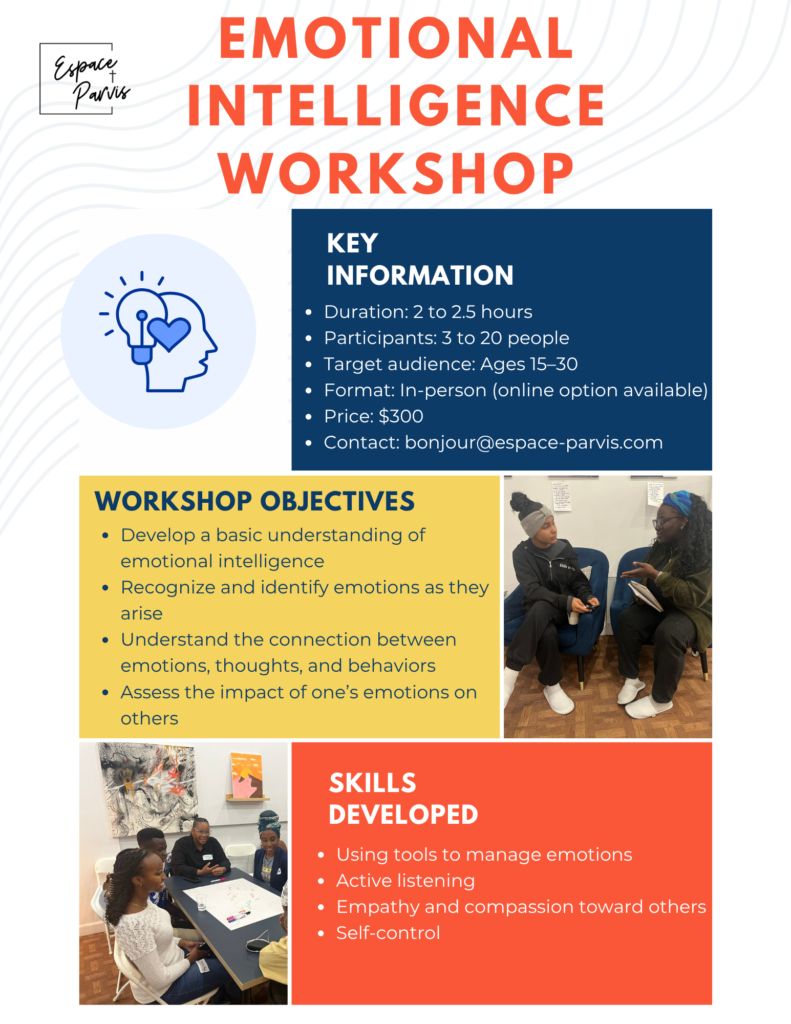 Espace Parvis

EMOTIONAL INTELLIGENCE WORKSHOP

KEY INFORMATION

- Duration: 2 to 2.5 hours
- Participants: 3 to 20 people
- Target audience: Ages 15–30
- Format: In-person (online option available)
- Price: $300
- Contact: bonjour@espace-parvis.com

WORKSHOP OBJECTIVES

- Develop a basic understanding of emotional intelligence
- Recognize and identify emotions as they arise
- Understand the connection between emotions, thoughts, and behaviors
- Assess the impact of one's emotions on others

SKILLS DEVELOPED

- Using tools to manage emotions
- Active listening
- Empathy and compassion toward others
- Self-control